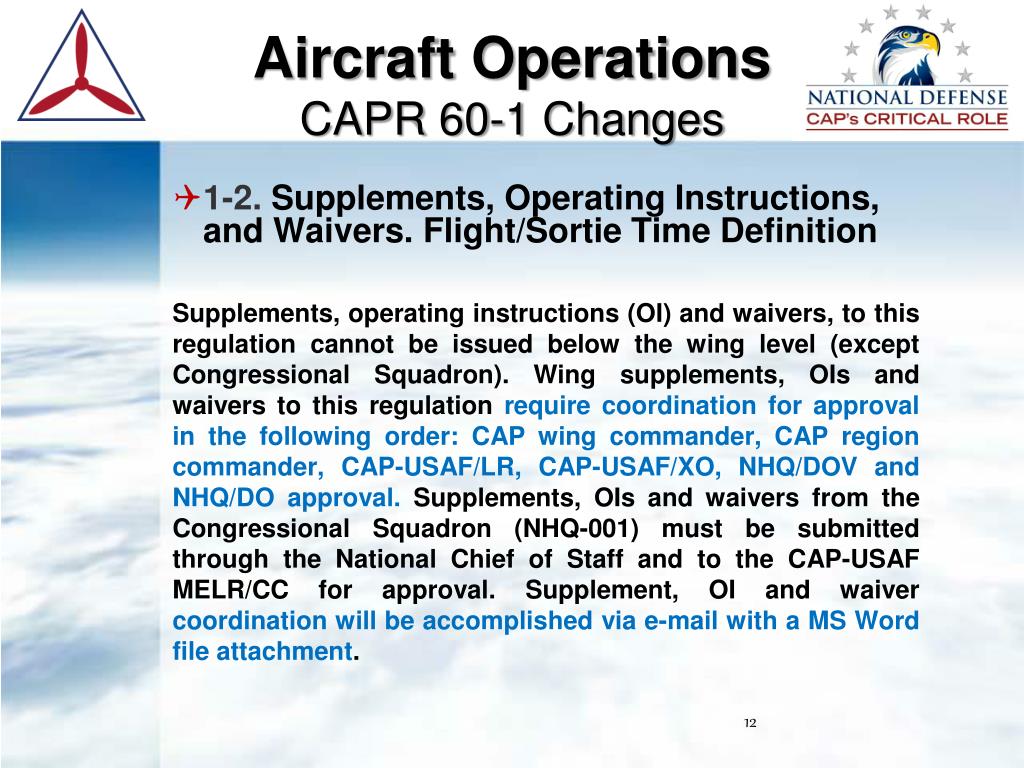 Aircraft Operations
CAPR 60-1 Changes

NATIONAL DEFENSE
CAP's CRITICAL ROLE

1-2. Supplements, Operating Instructions, and Waivers. Flight/Sortie Time Definition

Supplements, operating instructions (OI) and waivers, to this regulation cannot be issued below the wing level (except Congressional Squadron). Wing supplements, OIs and waivers to this regulation require coordination for approval in the following order: CAP wing commander, CAP region commander, CAP-USAF/LR, CAP-USAF/XO, NHQ/DOV and NHQ/DO approval. Supplements, OIs and waivers from the Congressional Squadron (NHQ-001) must be submitted through the National Chief of Staff and to the CAP-USAF MELR/CC for approval. Supplement, OI and waiver coordination will be accomplished via e-mail with a MS Word file attachment.

12